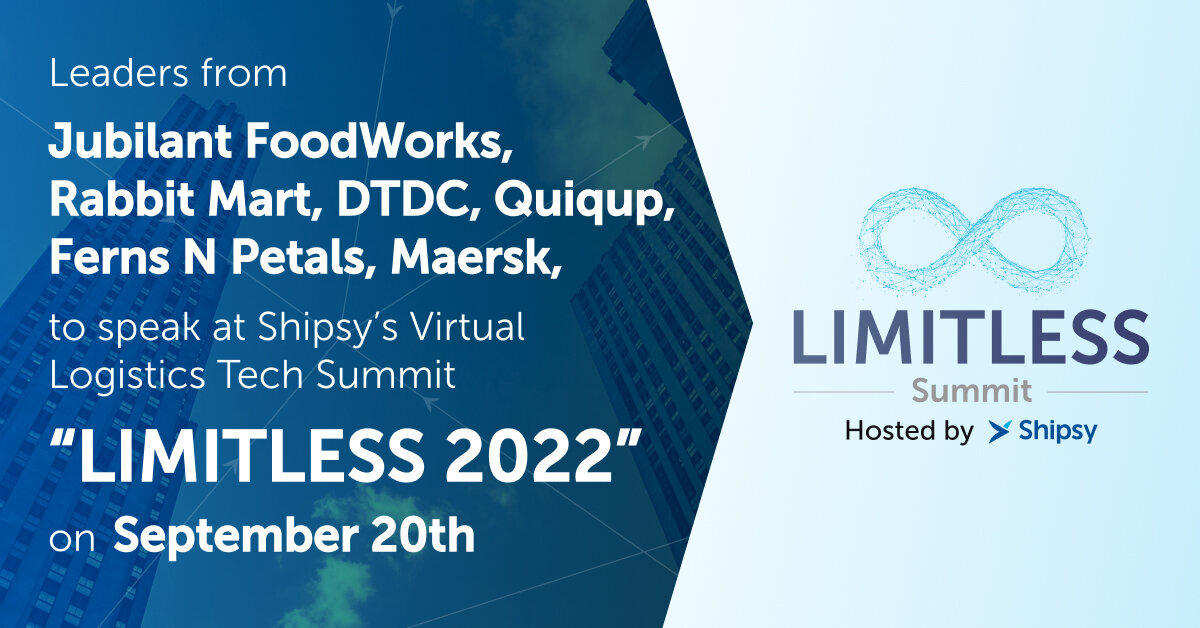 Leaders from

Jubilant FoodWorks, Rabbit Mart, DTDC, Quiqup, Ferns N Petals, Maersk,

to speak at Shipsy's Virtual Logistics Tech Summit

"LIMITLESS 2022"

on September 20th

LIMITLESS

Summit

Hosted by Shipsy